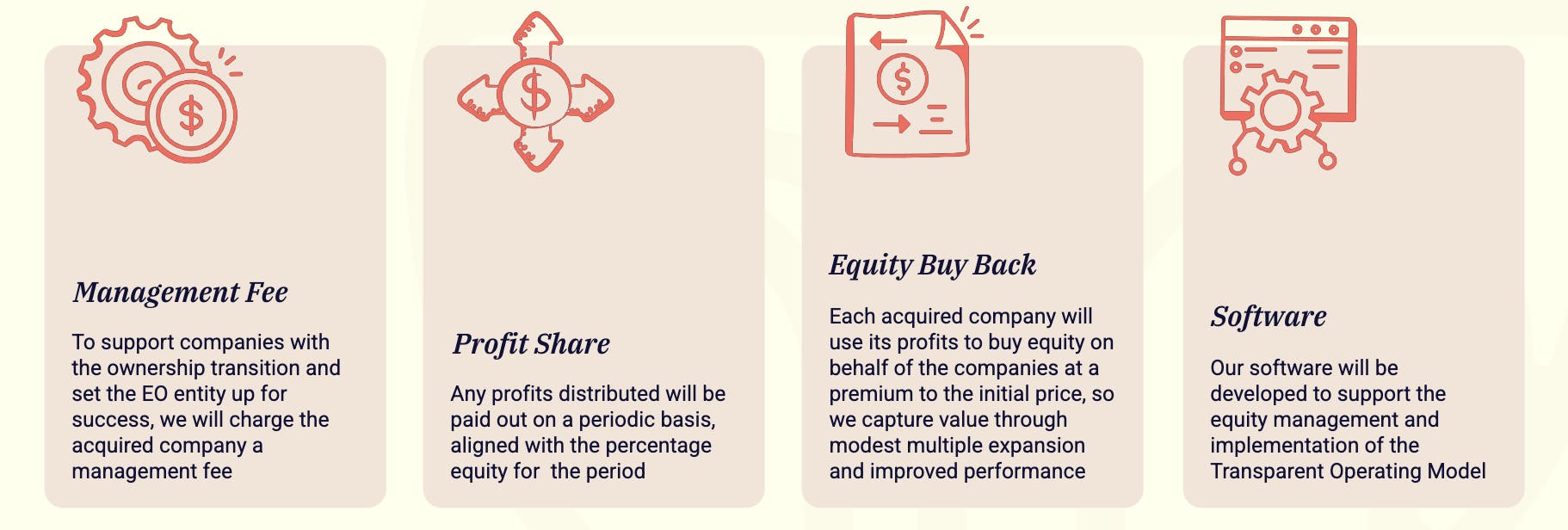 Management Fee

To support companies with the ownership transition and set the EO entity up for success, we will charge the acquired company a management fee

Profit Share

Any profits distributed will be paid out on a periodic basis, aligned with the percentage equity for the period

Equity Buy Back

Each acquired company will use its profits to buy equity on behalf of the companies at a premium to the initial price, so we capture value through modest multiple expansion and improved performance

Software

Our software will be developed to support the equity management and implementation of the Transparent Operating Model